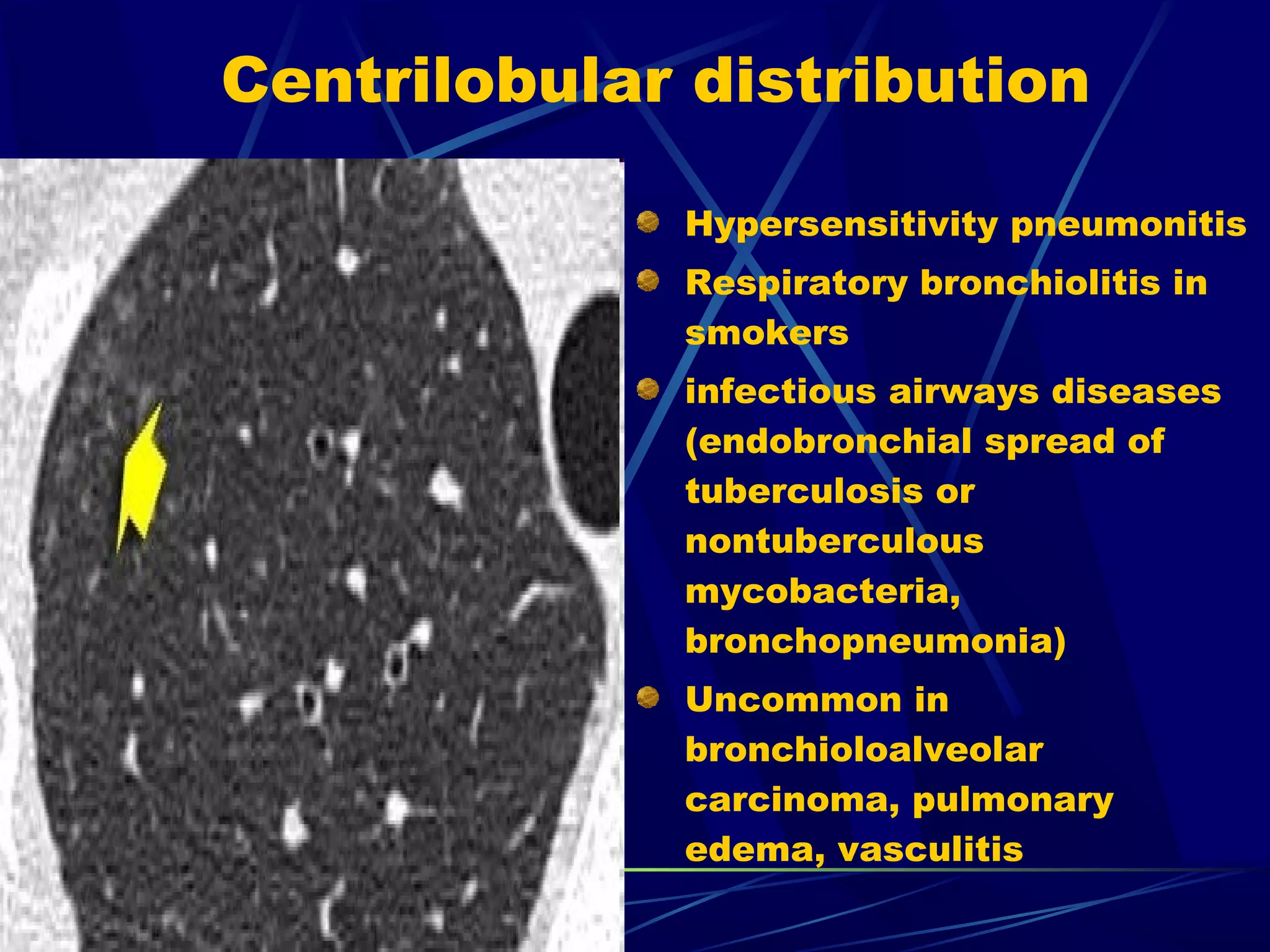 Centrilobular distribution

Hypersensitivity pneumonitis

Respiratory bronchiolitis in smokers

infectious airways diseases (endobronchial spread of tuberculosis or nontuberculous mycobacteria, bronchopneumonia)

Uncommon in bronchioloalveolar carcinoma, pulmonary edema, vasculitis